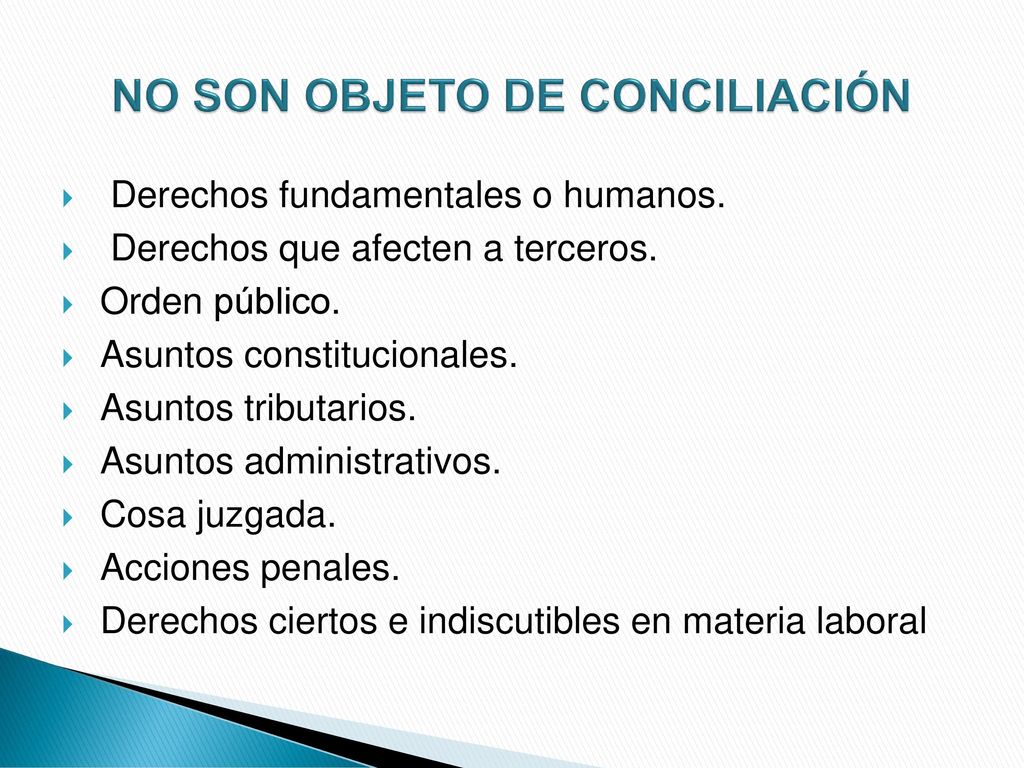 NO SON OBJETO DE CONCILIACIÓN

Derechos fundamentales o humanos.
Derechos que afecten a terceros.
Orden público.
Asuntos constitucionales.
Asuntos tributarios.
Asuntos administrativos.
Cosa juzgada.
Acciones penales.
Derechos ciertos e indiscutibles en materia laboral